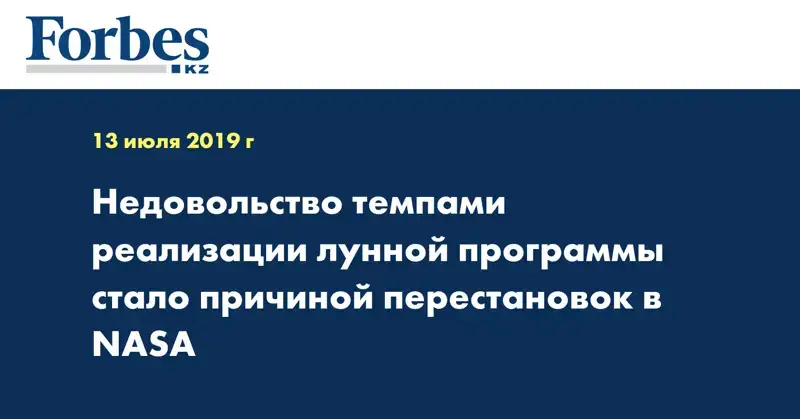 Forbes
KZ

13 июля 2019 г

Недовольство темпами реализации лунной программы стало причиной перестановок в NASA